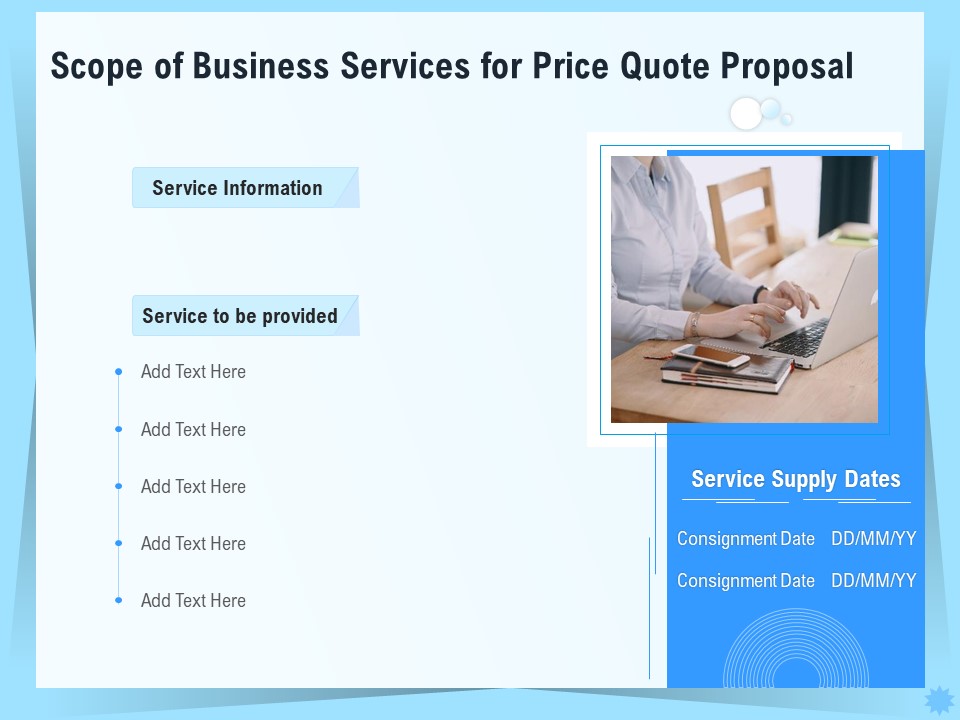 Scope of Business Services for Price Quote Proposal

Service Information

Service to be provided

Add Text Here

Add Text Here

Add Text Here

Add Text Here

Add Text Here

Service Supply Dates

Consignment Date DD/MM/YY

Consignment Date DD/MM/YY